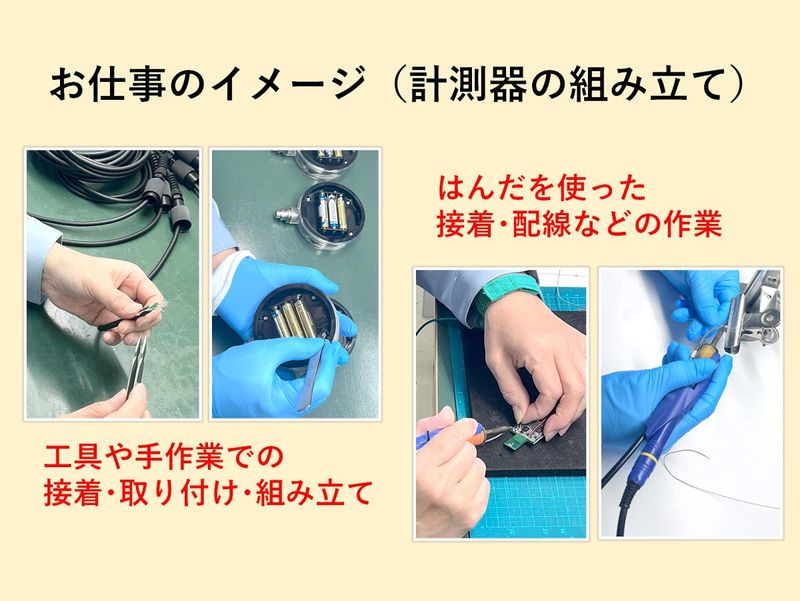 お仕事のイメージ（計測器の組み立て）

はんだを使った
接着・配線などの作業

工具や手作業での
接着・取り付け・組み立て